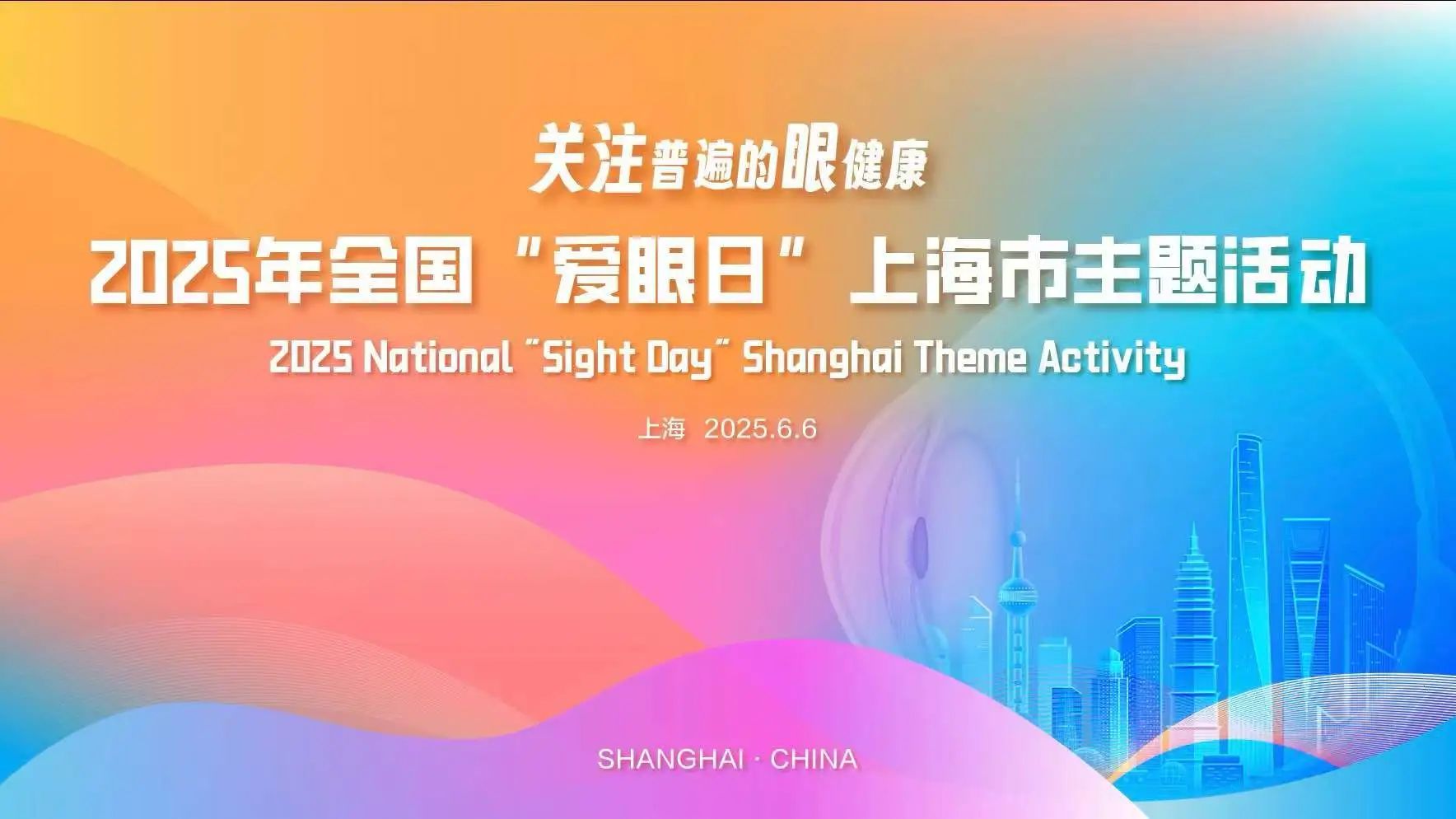 关注普遍的眼健康

2025年全国“爱眼日”上海市主题活动

2025 National "Sight Day" Shanghai Theme Activity

上海 2025.6.6

SHANGHAI · CHINA